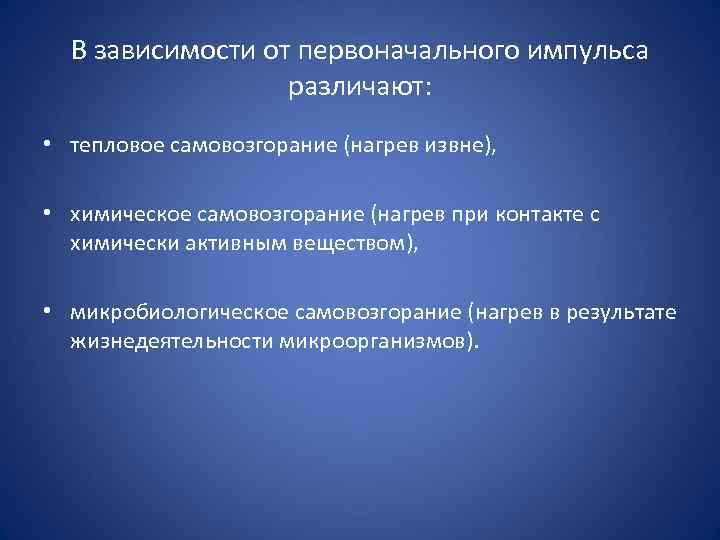 В зависимости от первоначального импульса различают:

• тепловое самовозгорание (нагрев извне),

• химическое самовозгорание (нагрев при контакте с химически активным веществом),

• микробиологическое самовозгорание (нагрев в результате жизнедеятельности микроорганизмов).